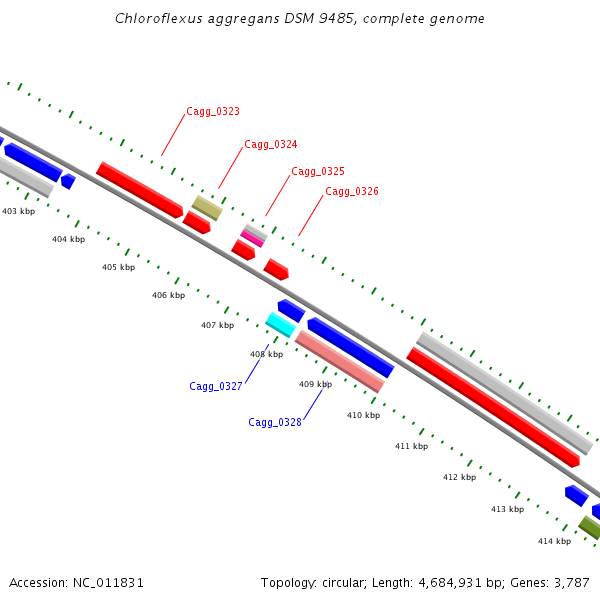 Chloroflexus aggregans DSM 9485, complete genome

Cagg_0323
Cagg_0324
Cagg_0325
Cagg_0326

403 kbp
404 kbp
405 kbp
406 kbp
407 kbp
408 kbp
409 kbp
410 kbp
411 kbp
412 kbp
413 kbp
414 kbp

Cagg_0327
Cagg_0328

Accession: NC_011831

Topology: circular; Length: 4,684,931 bp; Genes: 3,787